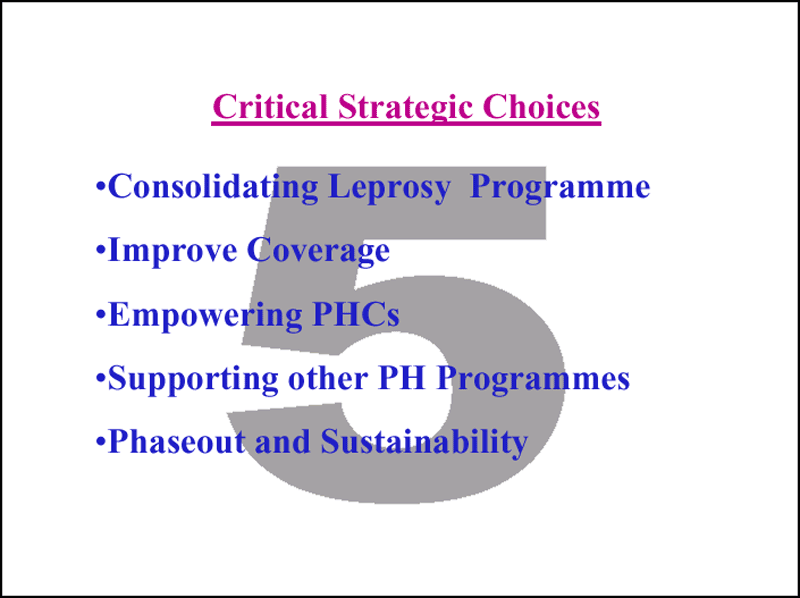 Critical Strategic Choices

5

•Consolidating Leprosy Programme

•Improve Coverage

•Empowering PHCs

•Supporting other PH Programmes

•Phaseout and Sustainability